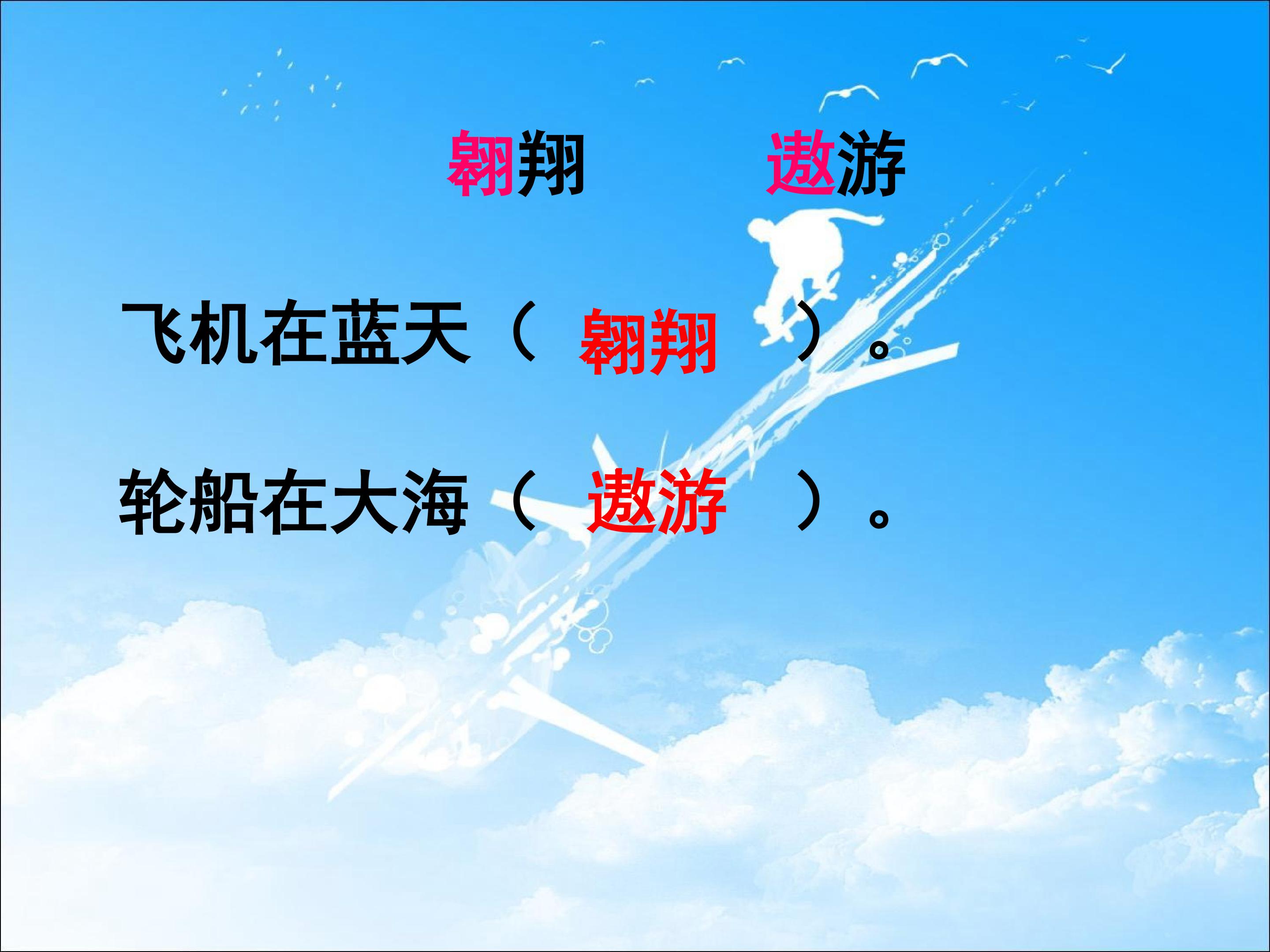 翱翔　　遨游

飞机在蓝天（ 翱翔 ）。

轮船在大海（ 遨游 ）。